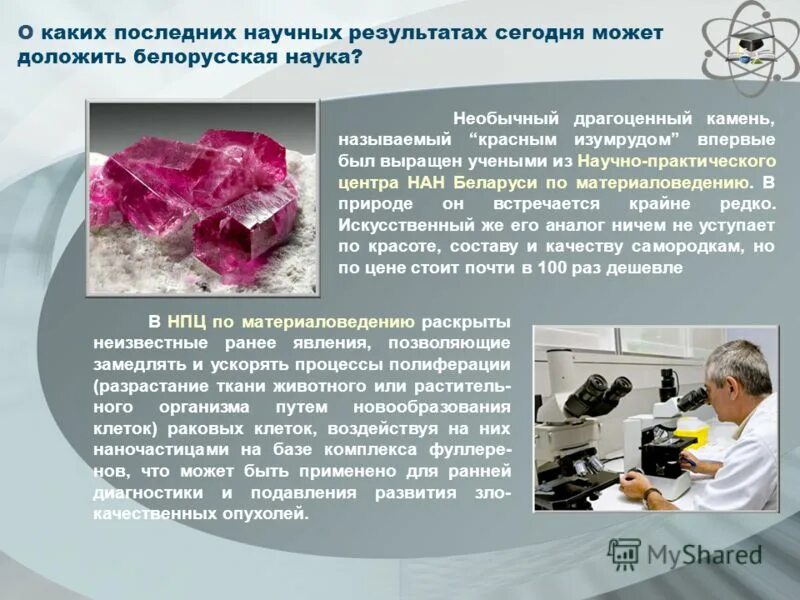 О каких последних научных результатах сегодня может доложить белорусская наука?

Необычный драгоценный камень, называемый “красным изумрудом” впервые был выращен учеными из Научно-практического центра НАН Беларуси по материаловедению. В природе он встречается крайне редко. Искусственный же его аналог ничем не уступает по красоте, составу и качеству самородкам, но по цене стоит почти в 100 раз дешевле

В НПЦ по материаловедению раскрыты неизвестные ранее явления, позволяющие замедлять и ускорять процессы полиферации (разрастание ткани животного или растительного организма путем новообразования клеток) раковых клеток, воздействуя на них наночастицами на базе комплекса фуллеренов, что может быть применено для ранней диагностики и подавления развития злокачественных опухолей.

MyShared